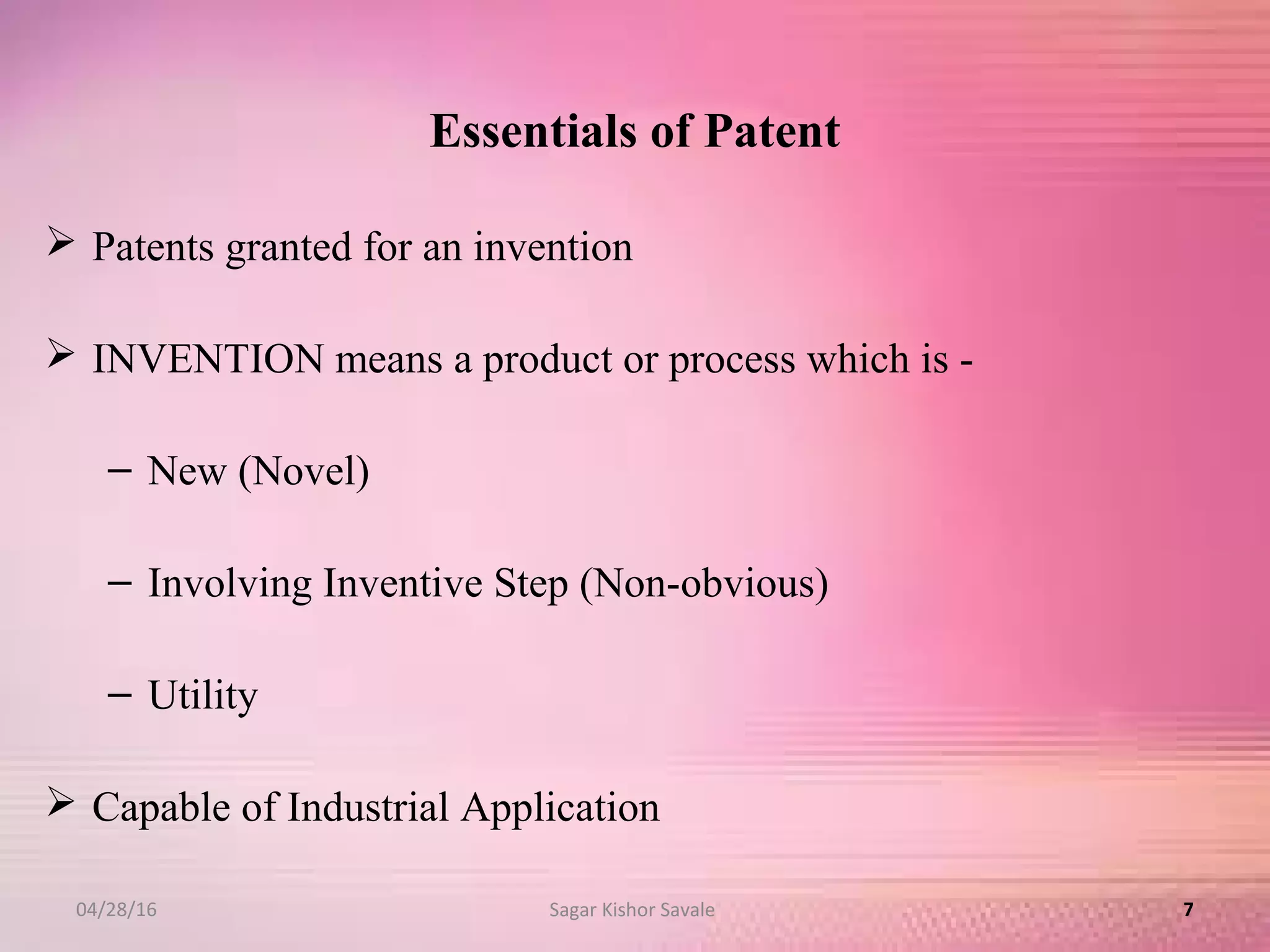 Essentials of Patent

➢ Patents granted for an invention

➢ INVENTION means a product or process which is -

– New (Novel)

– Involving Inventive Step (Non-obvious)

– Utility

➢ Capable of Industrial Application

04/28/16 Sagar Kishor Savale 7